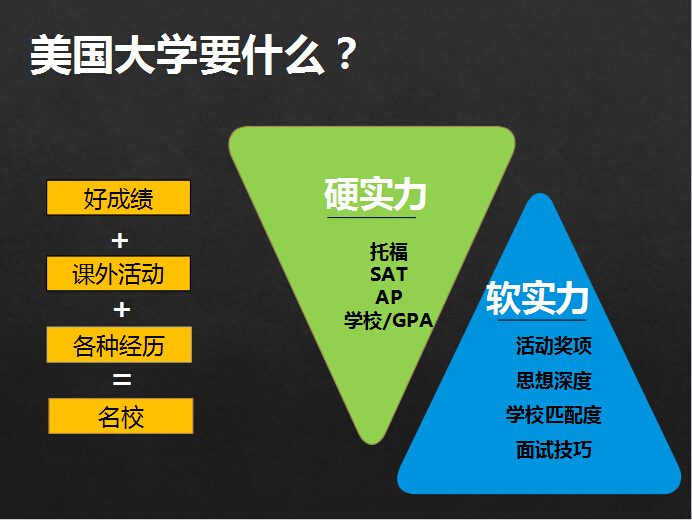 美国大学要什么？

好成绩
+
课外活动
+
各种经历
=
名校

硬实力

托福
SAT
AP
学校/GPA

软实力

活动奖项
思想深度
学校匹配度
面试技巧